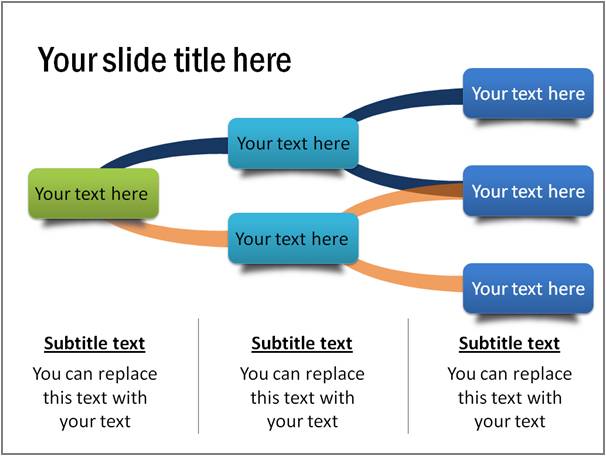 Your slide title here

Your text here

Your text here

Your text here

Your text here

Your text here

Your text here

Subtitle text

You can replace this text with your text

Subtitle text

You can replace this text with your text

Subtitle text

You can replace this text with your text